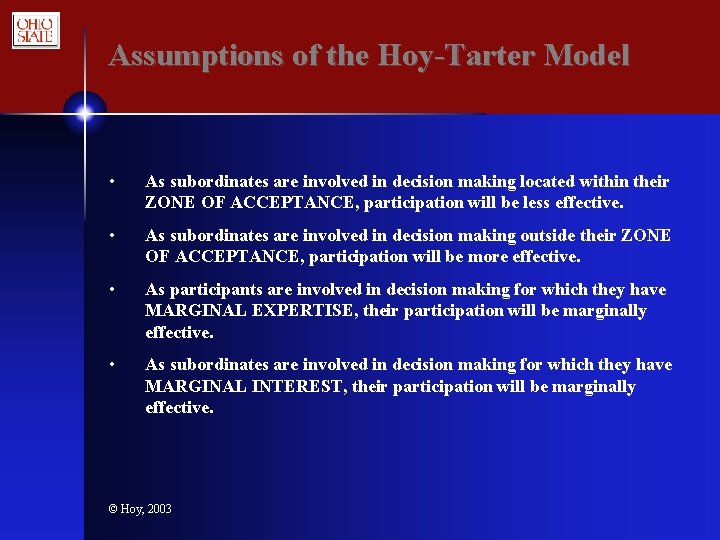 OHIO STATE

Assumptions of the Hoy-Tarter Model

• As subordinates are involved in decision making located within their ZONE OF ACCEPTANCE, participation will be less effective.

• As subordinates are involved in decision making outside their ZONE OF ACCEPTANCE, participation will be more effective.

• As participants are involved in decision making for which they have MARGINAL EXPERTISE, their participation will be marginally effective.

• As subordinates are involved in decision making for which they have MARGINAL INTEREST, their participation will be marginally effective.

© Hoy, 2003